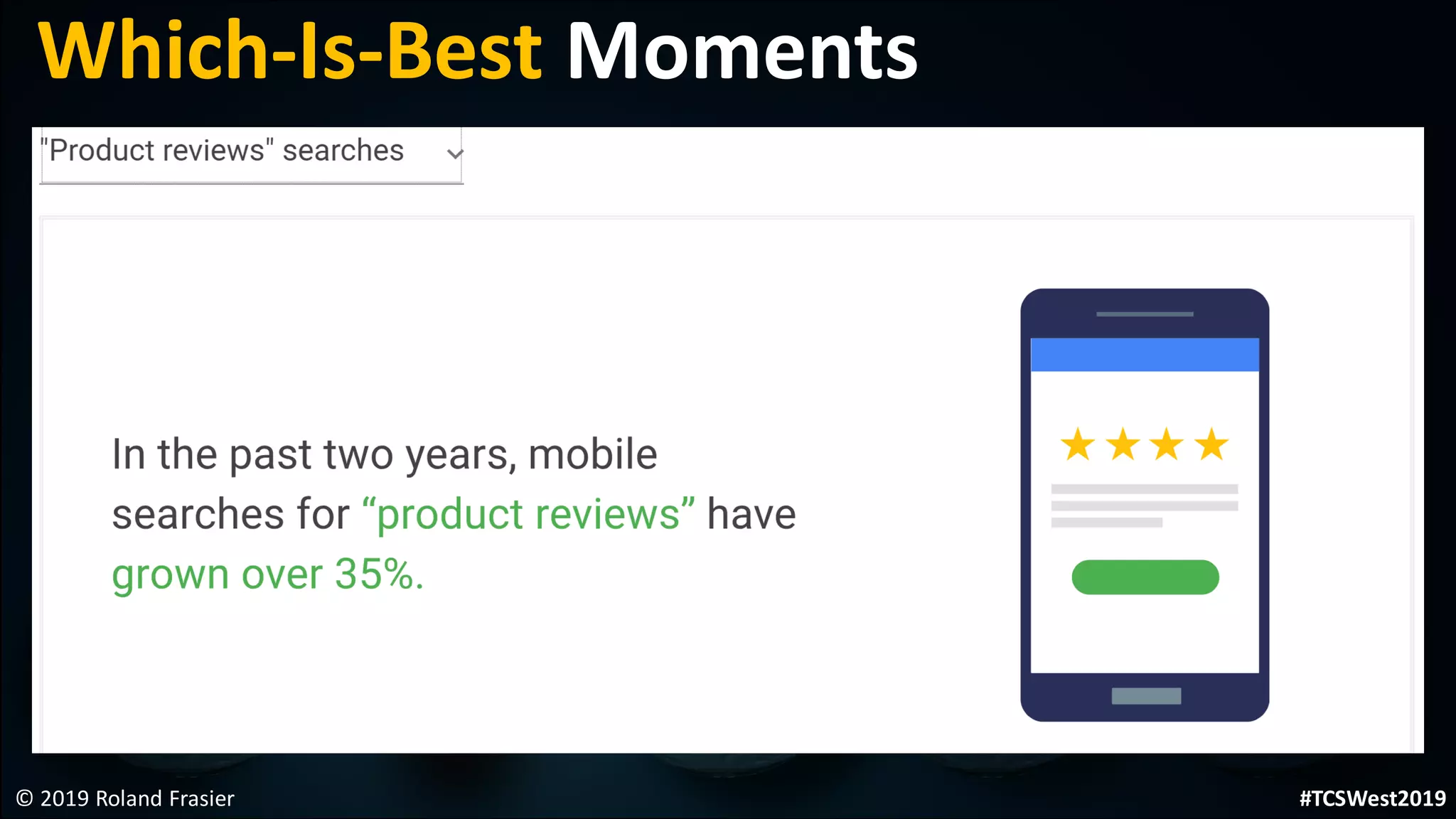 Which-Is-Best Moments

"Product reviews" searches

In the past two years, mobile searches for “product reviews” have grown over 35%.

© 2019 Roland Frasier

#TCSWest2019